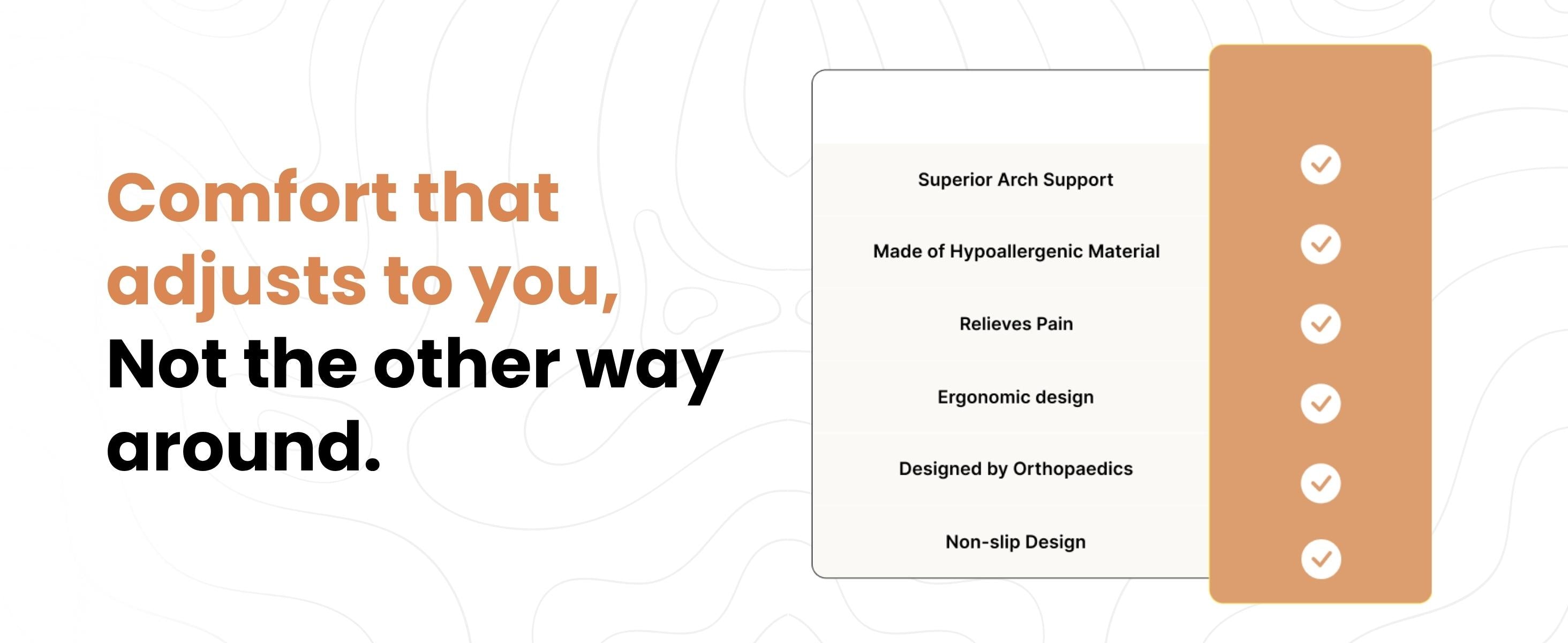 Comfort that adjusts to you, Not the other way around.

Superior Arch Support
Made of Hypoallergenic Material
Relieves Pain
Ergonomic design
Designed by Orthopaedics
Non-slip Design